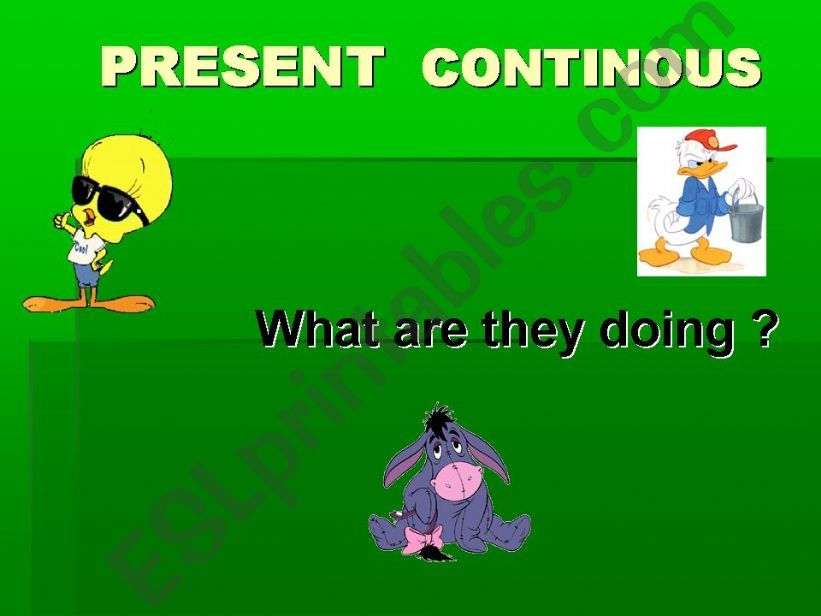 PRESENT CONTINOUS

Cool

What are they doing ?

ESLprintables.com